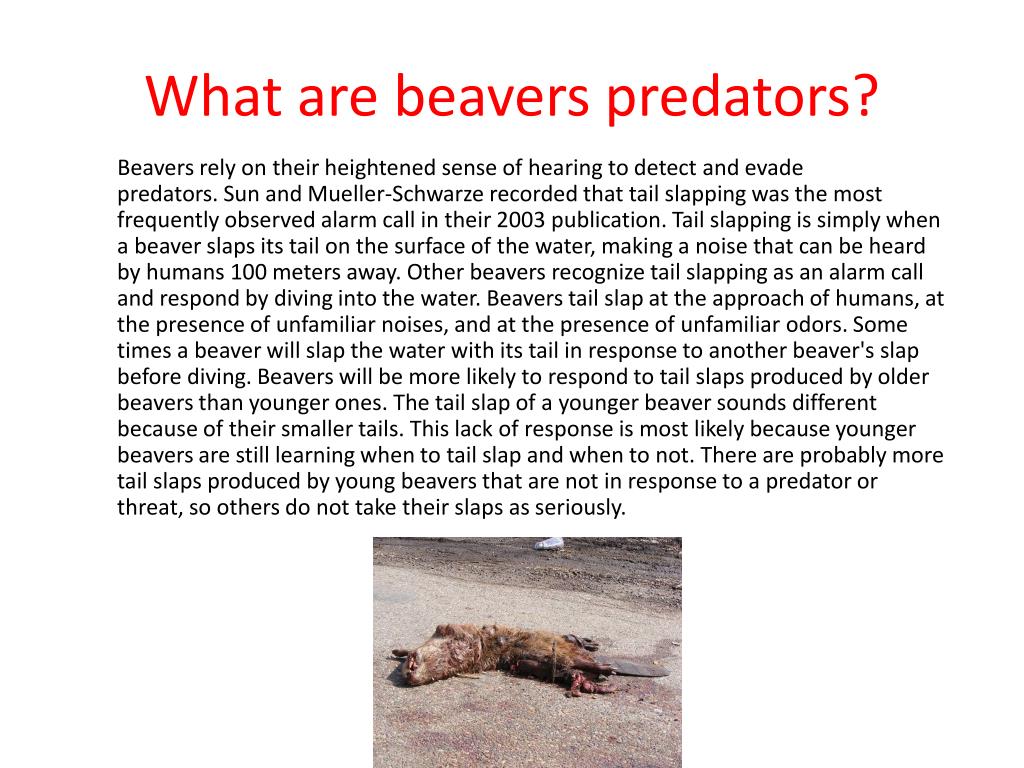 What are beavers predators?

Beavers rely on their heightened sense of hearing to detect and evade predators. Sun and Mueller-Schwarze recorded that tail slapping was the most frequently observed alarm call in their 2003 publication. Tail slapping is simply when a beaver slaps its tail on the surface of the water, making a noise that can be heard by humans 100 meters away. Other beavers recognize tail slapping as an alarm call and respond by diving into the water. Beavers tail slap at the approach of humans, at the presence of unfamiliar noises, and at the presence of unfamiliar odors. Some times a beaver will slap the water with its tail in response to another beaver's slap before diving. Beavers will be more likely to respond to tail slaps produced by older beavers than younger ones. The tail slap of a younger beaver sounds different because of their smaller tails. This lack of response is most likely because younger beavers are still learning when to tail slap and when to not. There are probably more tail slaps produced by young beavers that are not in response to a predator or threat, so others do not take their slaps as seriously.